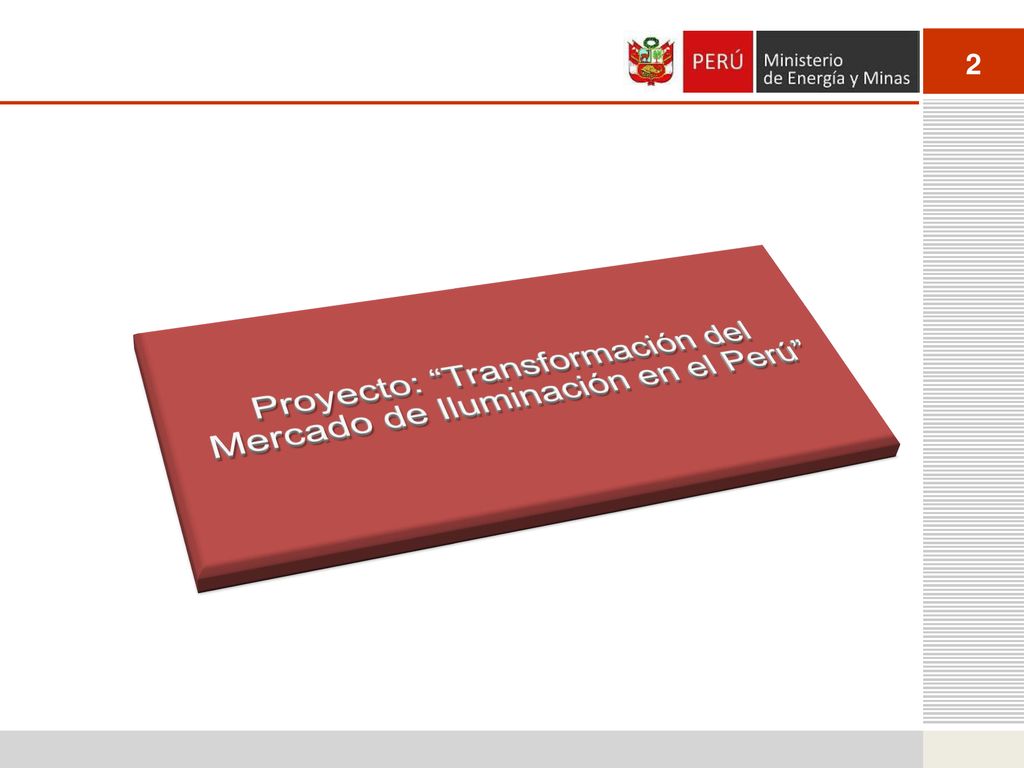 PERÚ Ministerio de Energía y Minas

2

Proyecto: “Transformación del Mercado de Iluminación en el Perú”